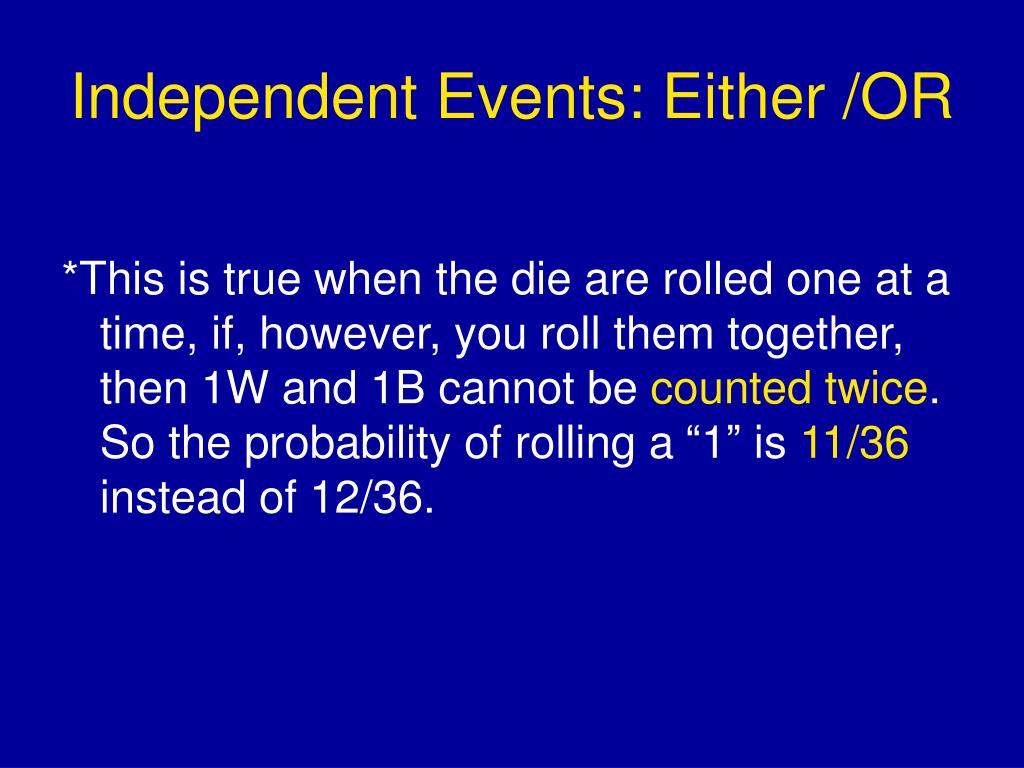 Independent Events: Either /OR

*This is true when the die are rolled one at a time, if, however, you roll them together, then 1W and 1B cannot be counted twice. So the probability of rolling a “1” is 11/36 instead of 12/36.